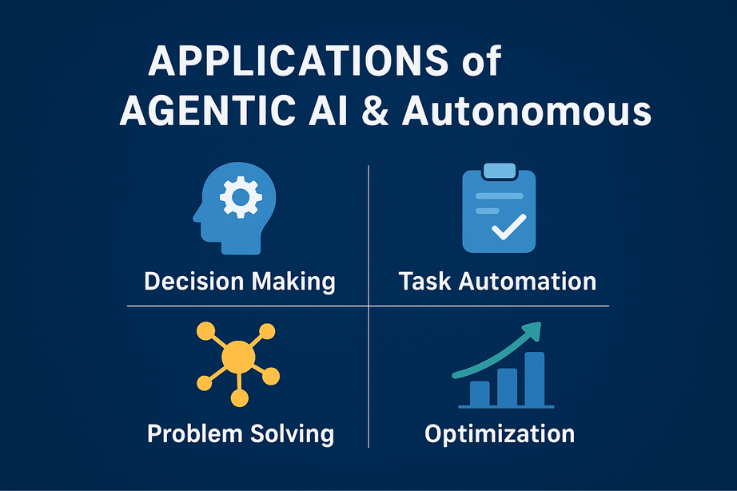 APPLICATIONS of
AGENTIC AI & Autonomous

Decision Making

Task Automation

Problem Solving

Optimization